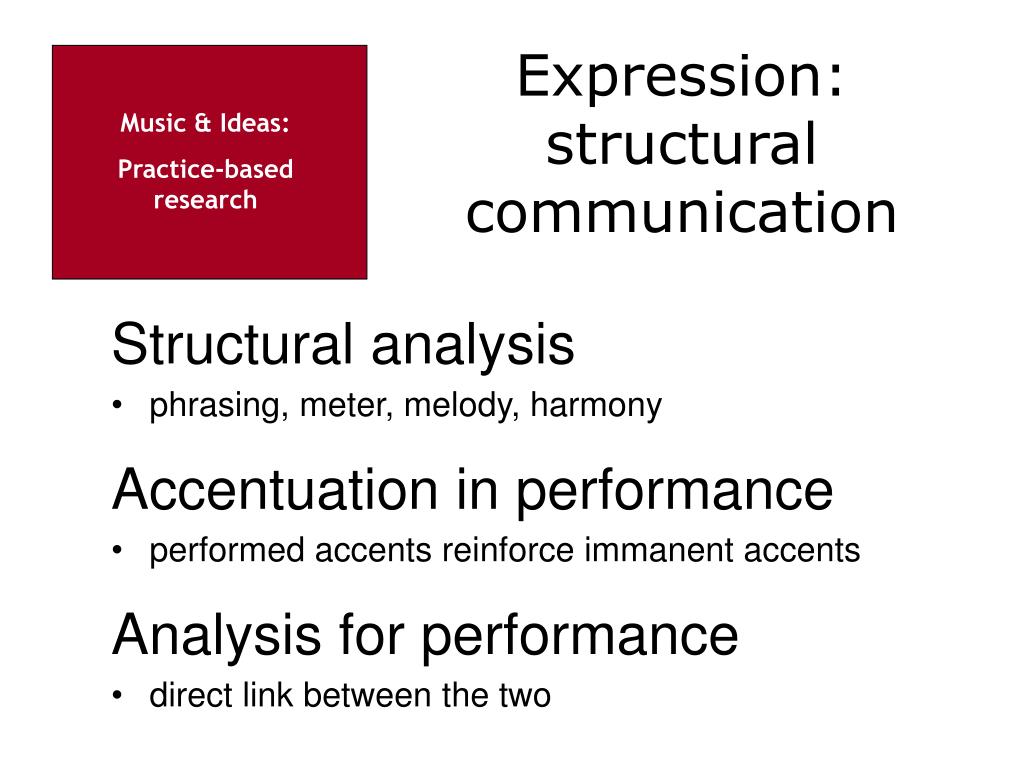 Music & Ideas:

Practice-based research

Expression: structural communication

Structural analysis

• phrasing, meter, melody, harmony

Accentuation in performance

• performed accents reinforce immanent accents

Analysis for performance

• direct link between the two